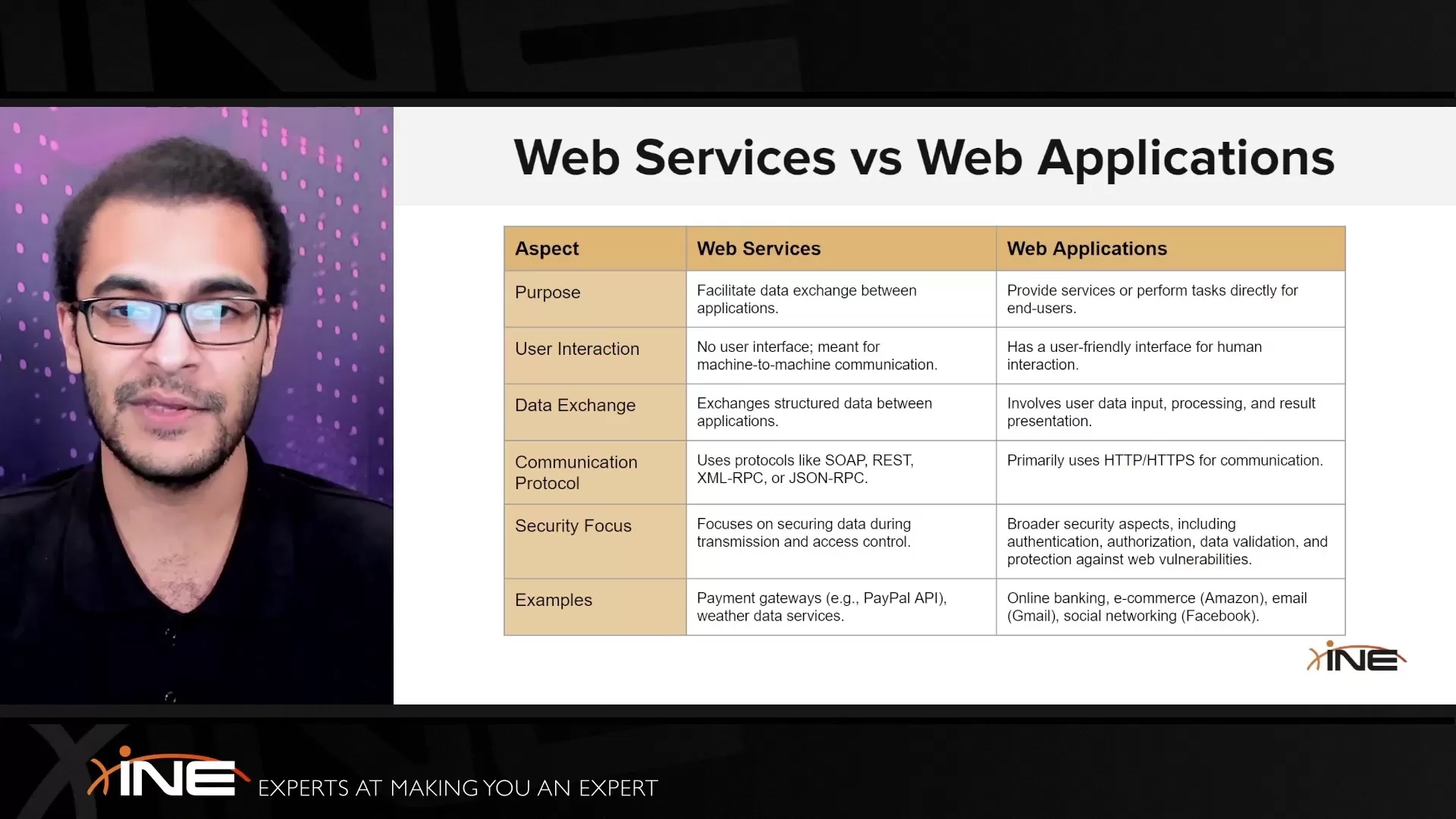 Web Services vs Web Applications

| Aspect | Web Services | Web Applications |
|---|---|---|
| Purpose | Facilitate data exchange between applications. | Provide services or perform tasks directly for end-users. |
| User Interaction | No user interface; meant for machine-to-machine communication. | Has a user-friendly interface for human interaction. |
| Data Exchange | Exchanges structured data between applications. | Involves user data input, processing, and result presentation. |
| Communication Protocol | Uses protocols like SOAP, REST, XML-RPC, or JSON-RPC. | Primarily uses HTTP/HTTPS for communication. |
| Security Focus | Focuses on securing data during transmission and access control. | Broader security aspects, including authentication, authorization, data validation, and protection against web vulnerabilities. |
| Examples | Payment gateways (e.g., PayPal API), weather data services. | Online banking, e-commerce (Amazon), email (Gmail), social networking (Facebook). |

INE

INE EXPERTS AT MAKING YOU AN EXPERT